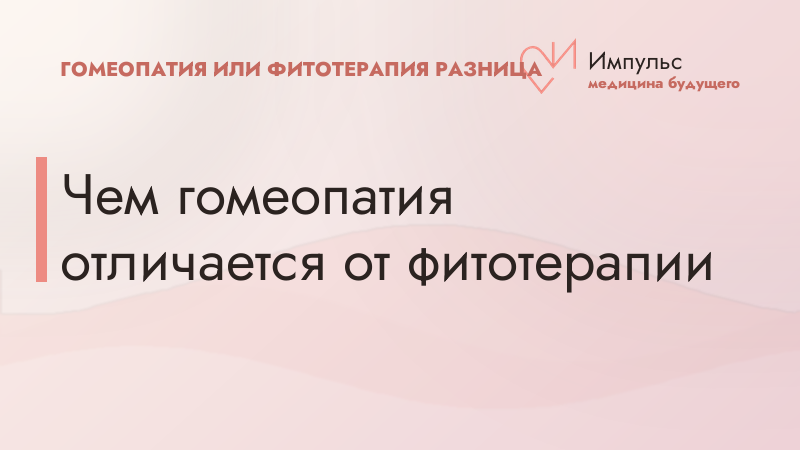 ГОМЕОПАТИЯ ИЛИ ФИТОТЕРАПИЯ РАЗНИЦА

Импульс
медицина будущего

Чем гомеопатия отличается от фитотерапии